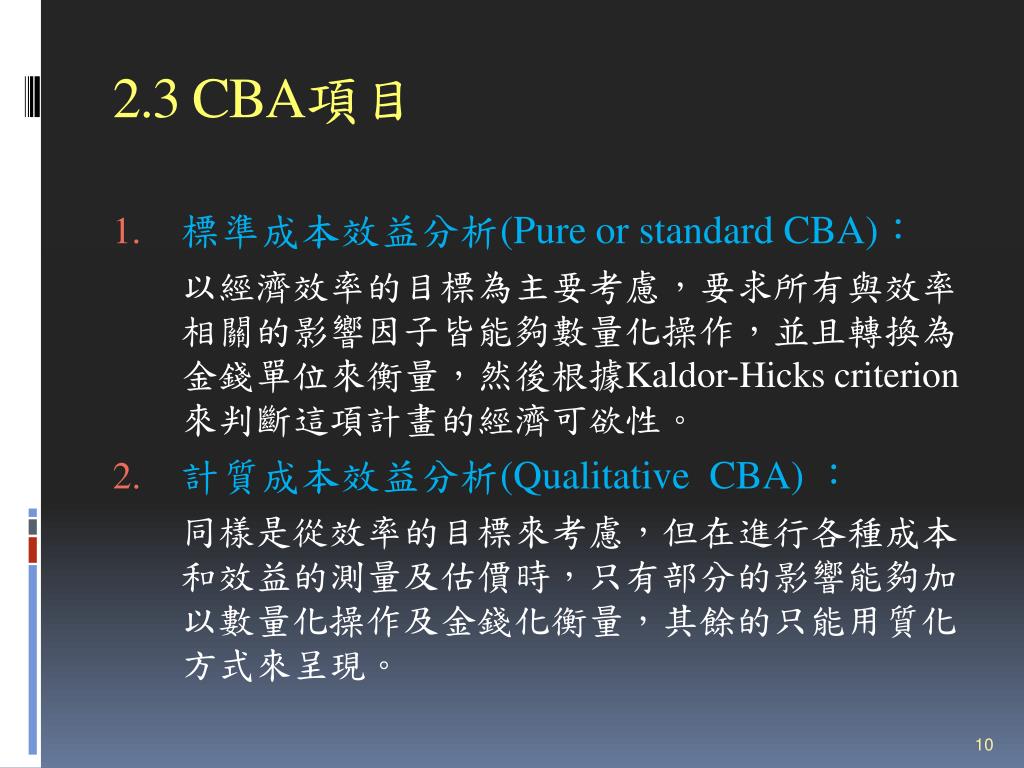 2.3 CBA項目

1. 標準成本效益分析(Pure or standard CBA)：

以經濟效率的目標為主要考慮，要求所有與效率相關的影響因子皆能夠數量化操作，並且轉換為金錢單位來衡量，然後根據Kaldor-Hicks criterion來判斷這項計畫的經濟可欲性。

2. 計質成本效益分析(Qualitative CBA) ：

同樣是從效率的目標來考慮，但在進行各種成本和效益的測量及估價時，只有部分的影響能夠加以數量化操作及金錢化衡量，其餘的只能用質化方式來呈現。

10